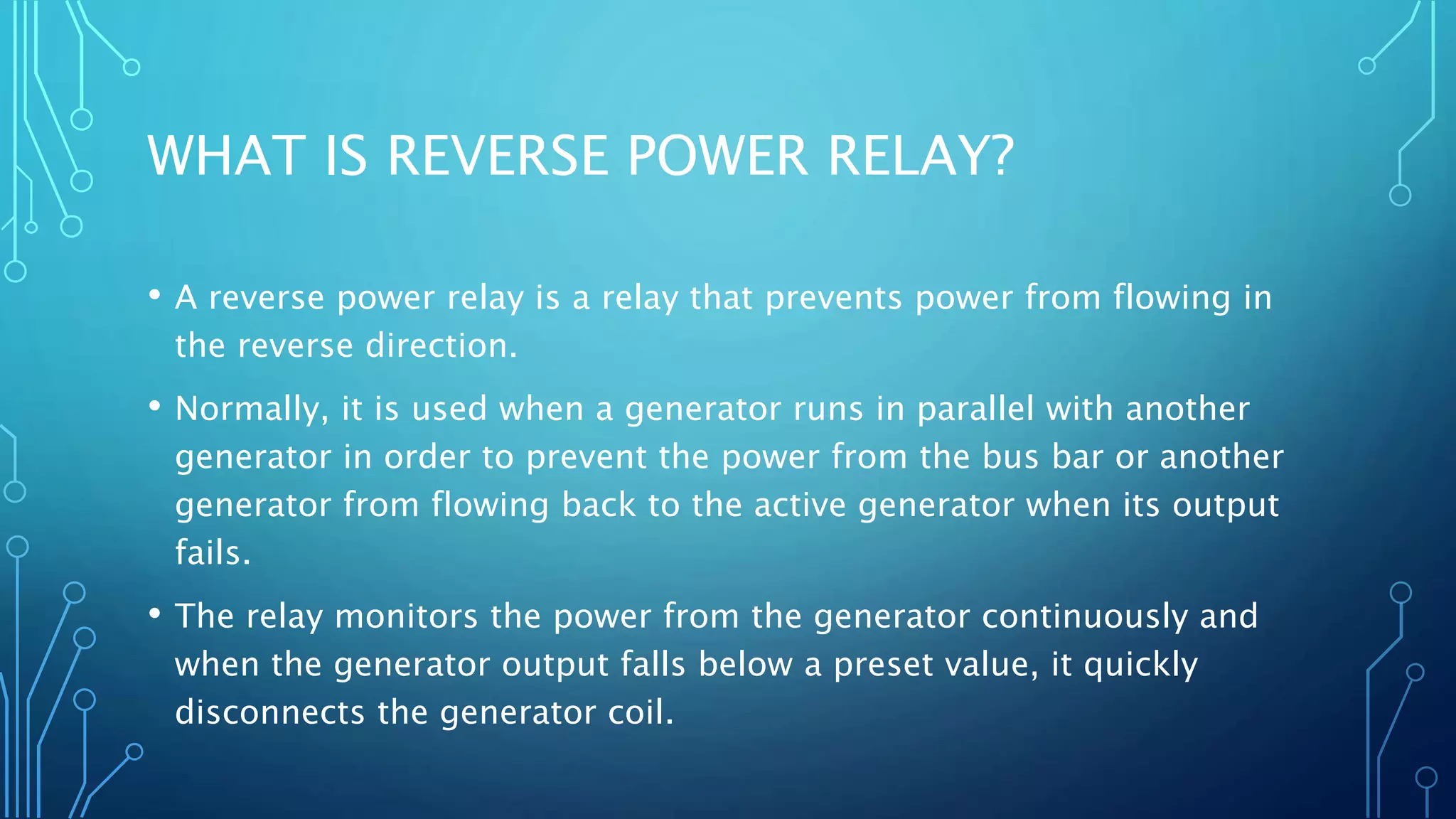 WHAT IS REVERSE POWER RELAY?

• A reverse power relay is a relay that prevents power from flowing in the reverse direction.

• Normally, it is used when a generator runs in parallel with another generator in order to prevent the power from the bus bar or another generator from flowing back to the active generator when its output fails.

• The relay monitors the power from the generator continuously and when the generator output falls below a preset value, it quickly disconnects the generator coil.